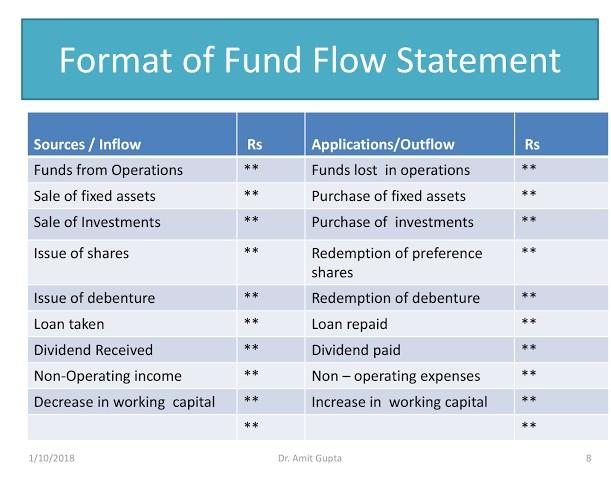 Format of Fund Flow Statement

| Sources / Inflow | Rs | Applications/Outflow | Rs |
|---|---|---|---|
| Funds from Operations | ** | Funds lost in operations | ** |
| Sale of fixed assets | ** | Purchase of fixed assets | ** |
| Sale of Investments | ** | Purchase of investments | ** |
| Issue of shares | ** | Redemption of preference shares | ** |
| Issue of debenture | ** | Redemption of debenture | ** |
| Loan taken | ** | Loan repaid | ** |
| Dividend Received | ** | Dividend paid | ** |
| Non-Operating income | ** | Non – operating expenses | ** |
| Decrease in working capital | ** | Increase in working capital | ** |
| | ** | | ** |

1/10/2018 Dr. Amit Gupta 8